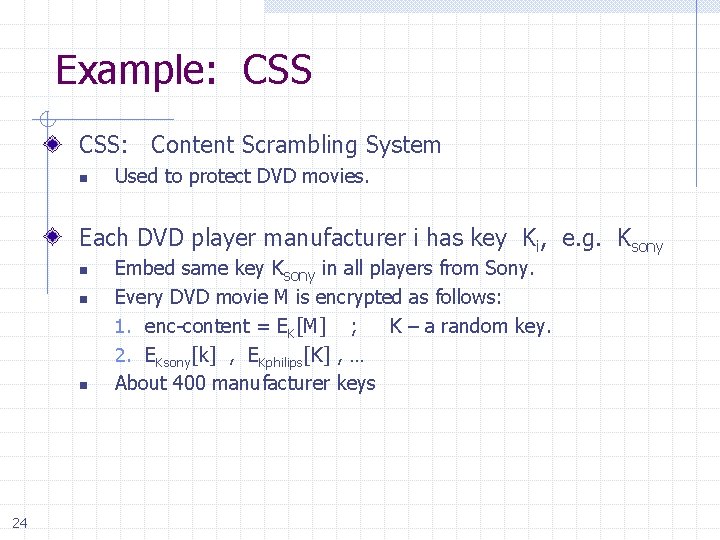 Example: CSS

CSS: Content Scrambling System

Used to protect DVD movies.

Each DVD player manufacturer i has key $K_i$, e.g. $K_{sony}$

Embed same key $K_{sony}$ in all players from Sony.

Every DVD movie M is encrypted as follows:

1. enc-content = $E_K[M]$ ; K – a random key.

2. $E_{Ksony}[k]$ , $E_{Kphilips}[K]$ , …

About 400 manufacturer keys

24